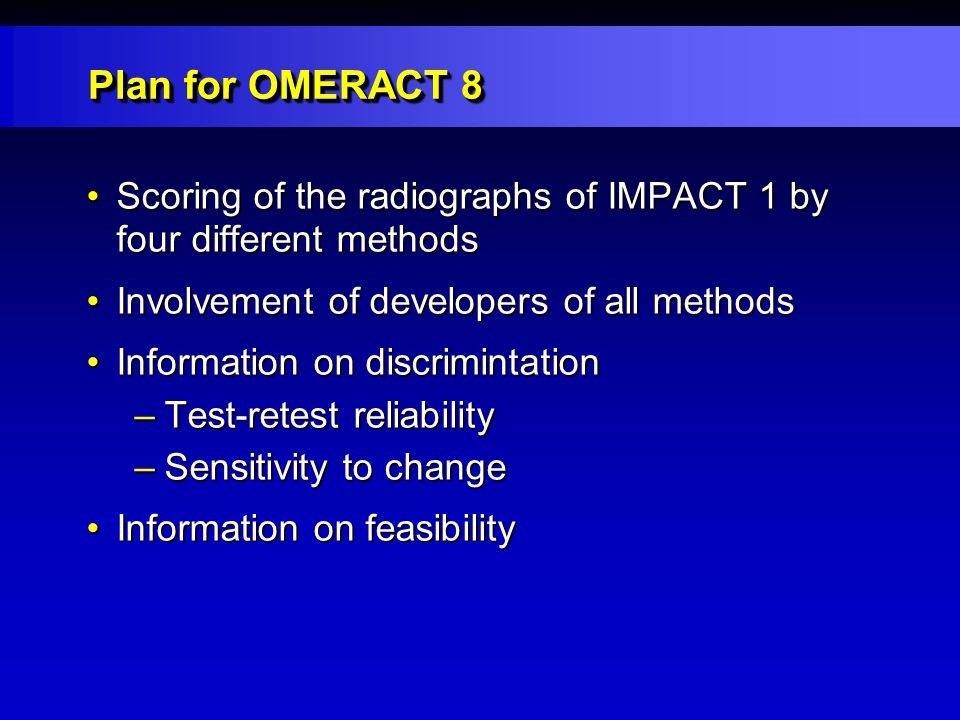 Plan for OMERACT 8

• Scoring of the radiographs of IMPACT 1 by four different methods

• Involvement of developers of all methods

• Information on discrimintation

– Test-retest reliability

– Sensitivity to change

• Information on feasibility